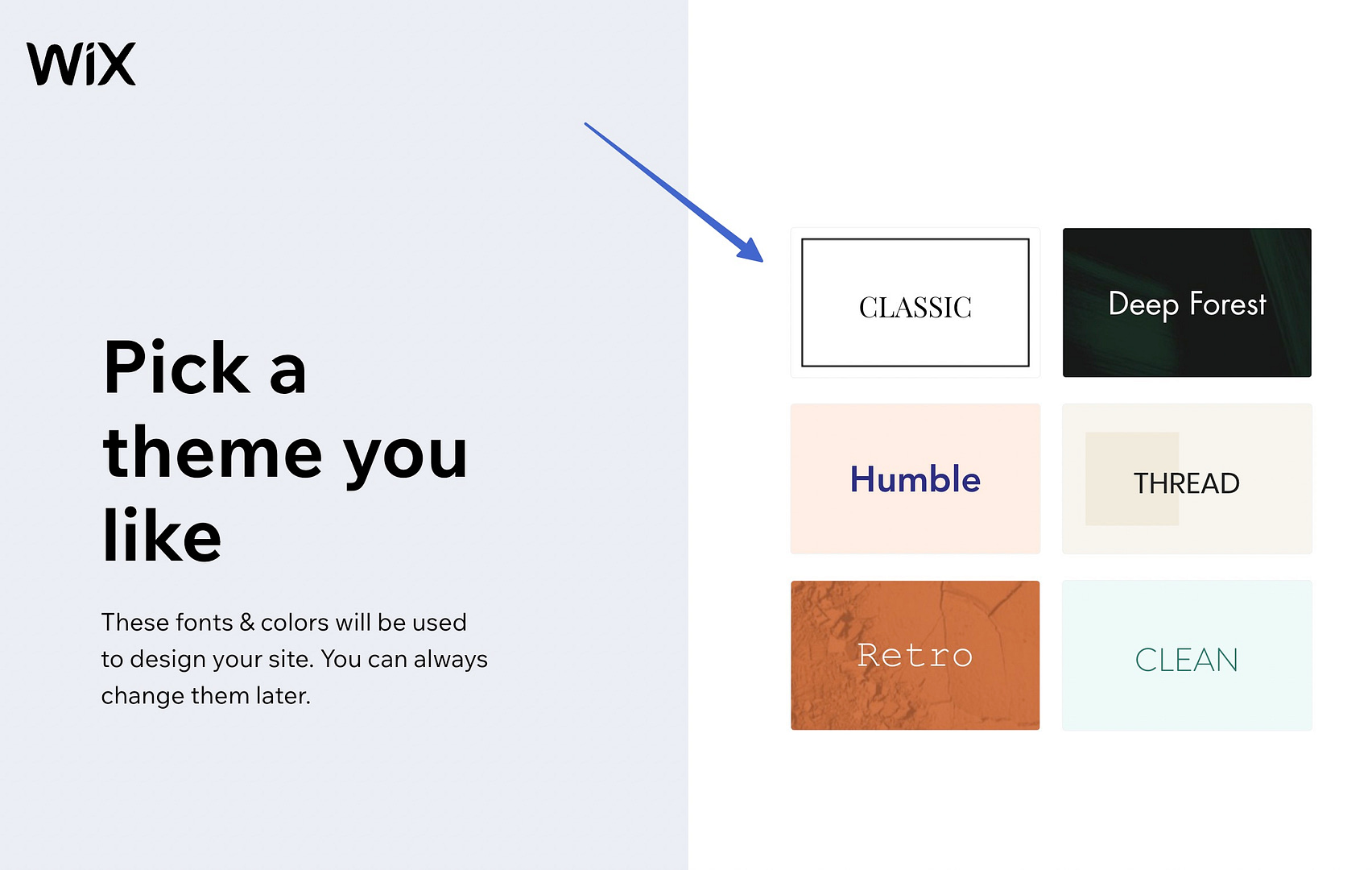 WiX

Pick a theme you like

These fonts & colors will be used to design your site. You can always change them later.

CLASSIC

Deep Forest

Humble

THREAD

Retro

CLEAN